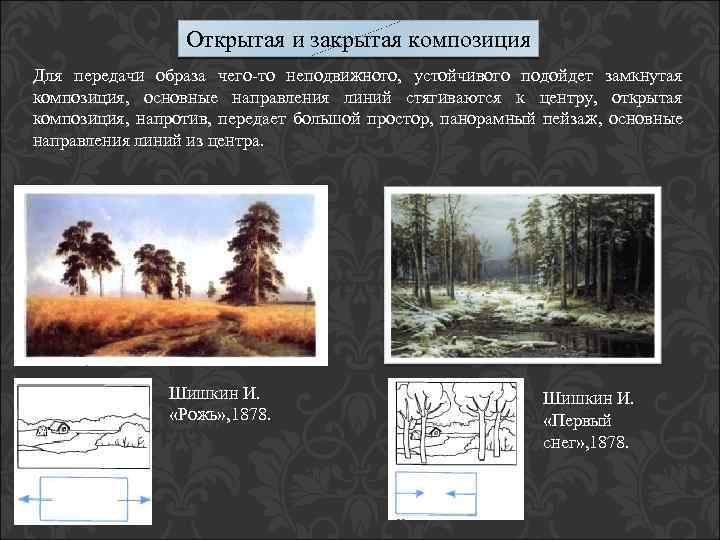 Открытая и закрытая композиция

Для передачи образа чего-то неподвижного, устойчивого подойдет замкнутая композиция, основные направления линий стягиваются к центру, открытая композиция, напротив, передает большой простор, панорамный пейзаж, основные направления линий из центра.

Шишкин И. «Рожь»,1878.

Шишкин И. «Первый снег»,1878.